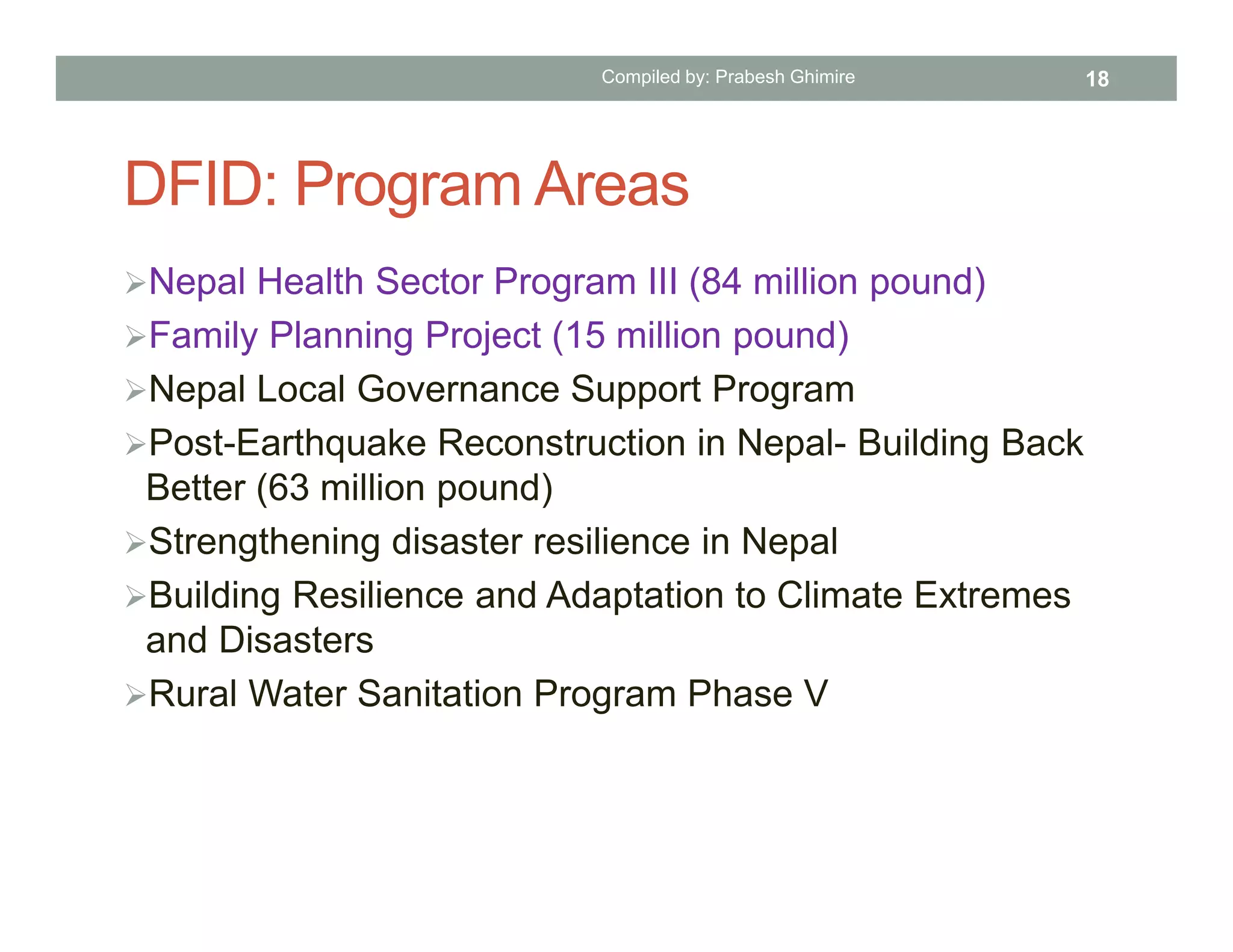 Compiled by: Prabesh Ghimire 18

DFID: Program Areas

➢Nepal Health Sector Program III (84 million pound)
➢Family Planning Project (15 million pound)
➢Nepal Local Governance Support Program
➢Post-Earthquake Reconstruction in Nepal- Building Back Better (63 million pound)
➢Strengthening disaster resilience in Nepal
➢Building Resilience and Adaptation to Climate Extremes and Disasters
➢Rural Water Sanitation Program Phase V